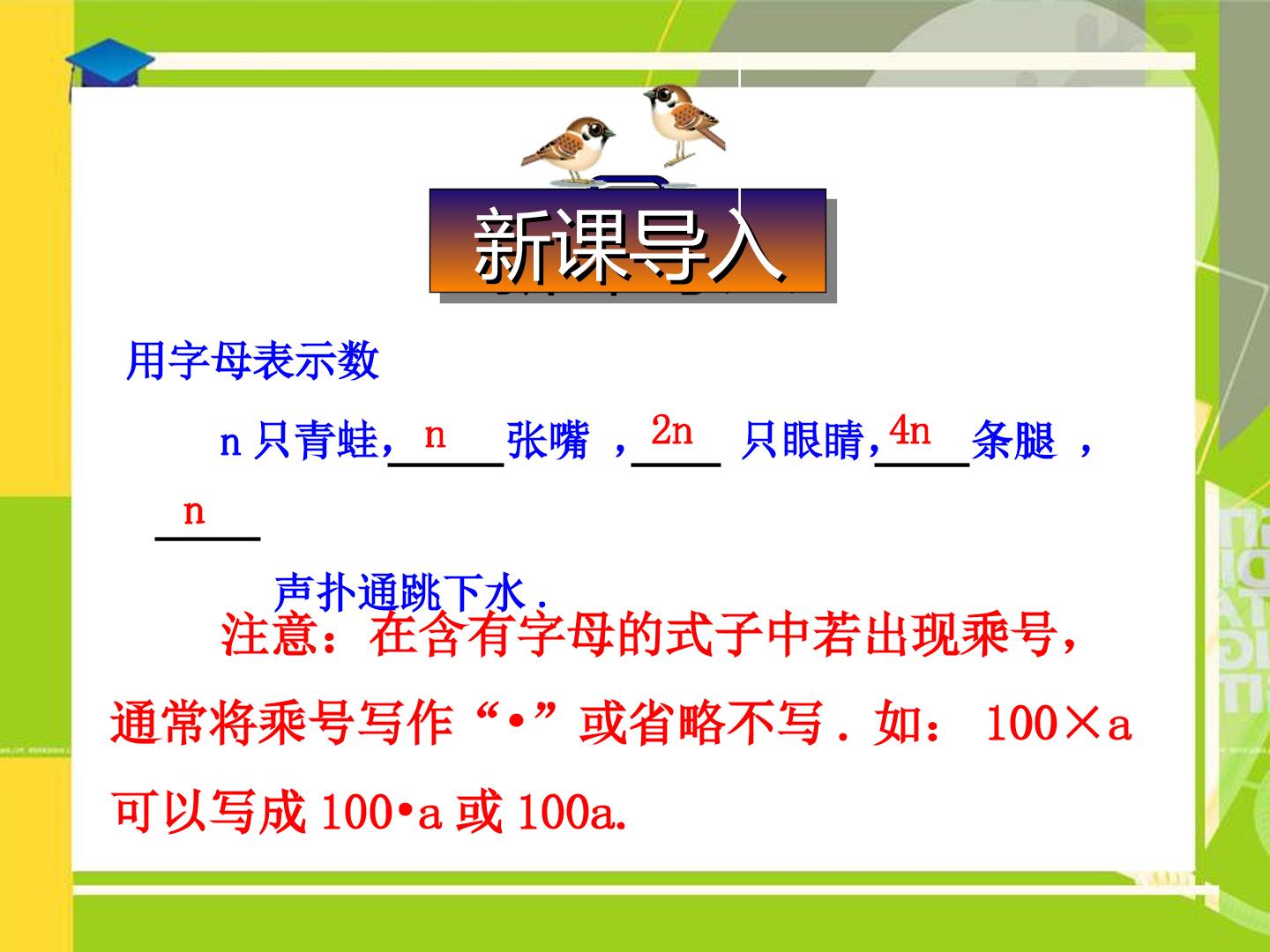 新课导入

用字母表示数

n只青蛙，n张嘴，2n只眼睛，4n条腿，n声扑通跳下水.

注意：在含有字母的式子中若出现乘号，通常将乘号写作“•”或省略不写.如：100×a可以写成100•a或100a.